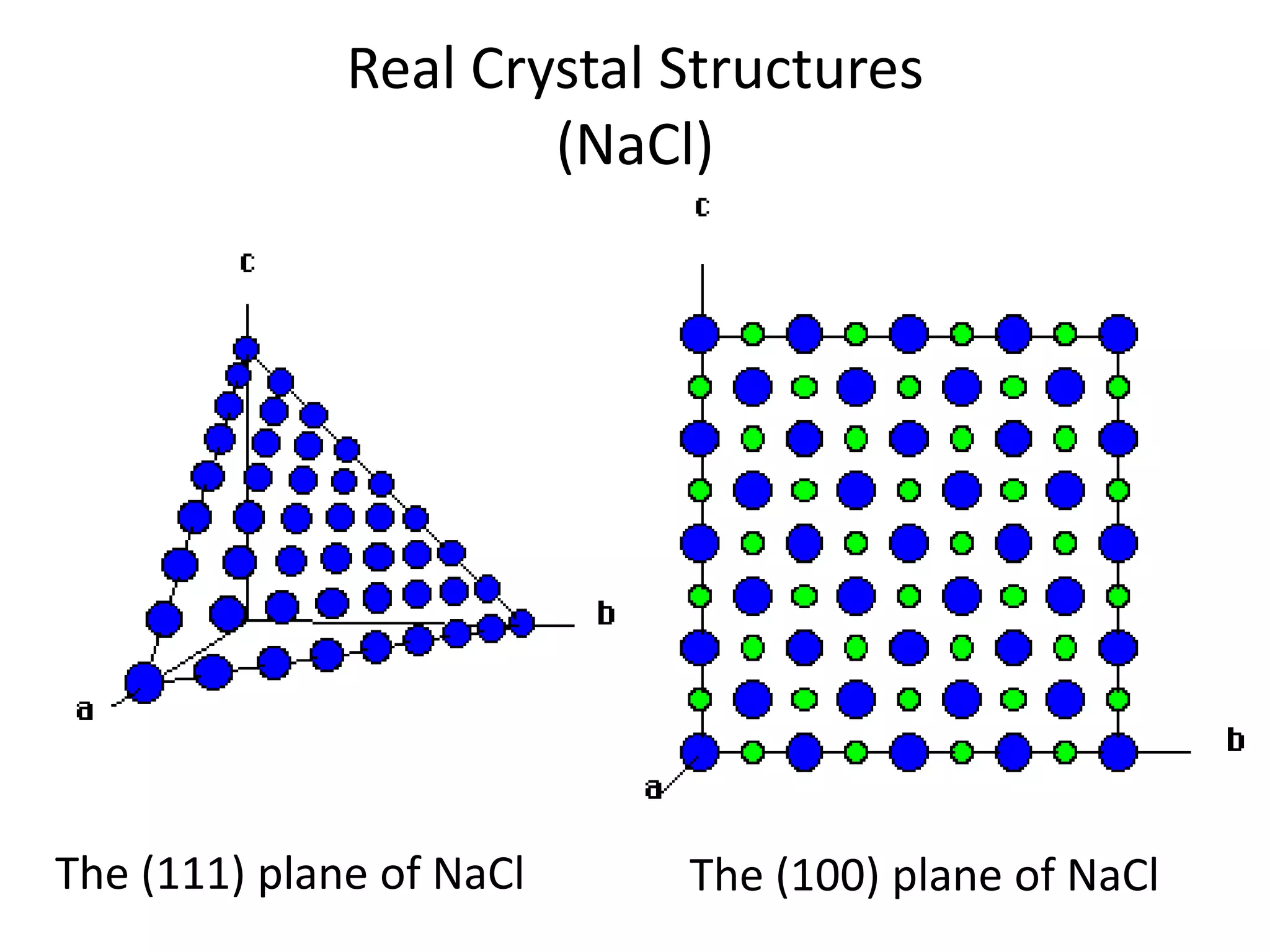 Real Crystal Structures
(NaCl)

c

b

a

c

b

a

The (111) plane of NaCl

The (100) plane of NaCl